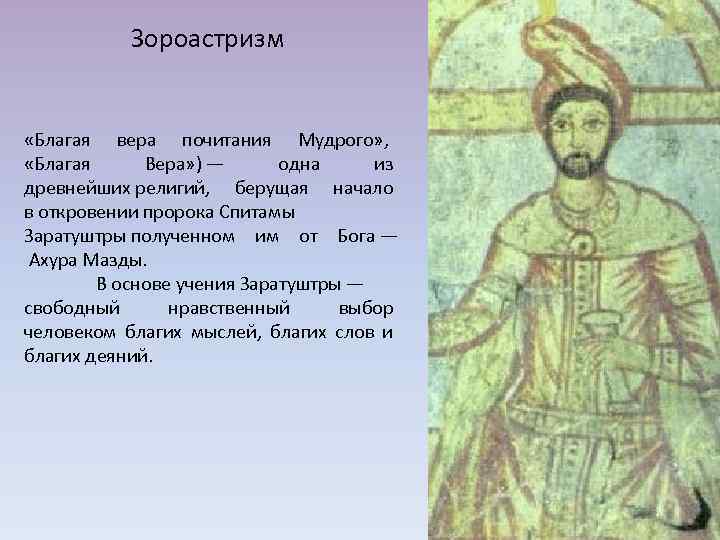 Зороастризм

«Благая вера почитания Мудрого», «Благая Вера») — одна из древнейших религий, берущая начало в откровении пророка Спитамы Заратуштры полученном им от Бога — Ахура Мазды.

В основе учения Заратуштры — свободный нравственный выбор человеком благих мыслей, благих слов и благих деяний.